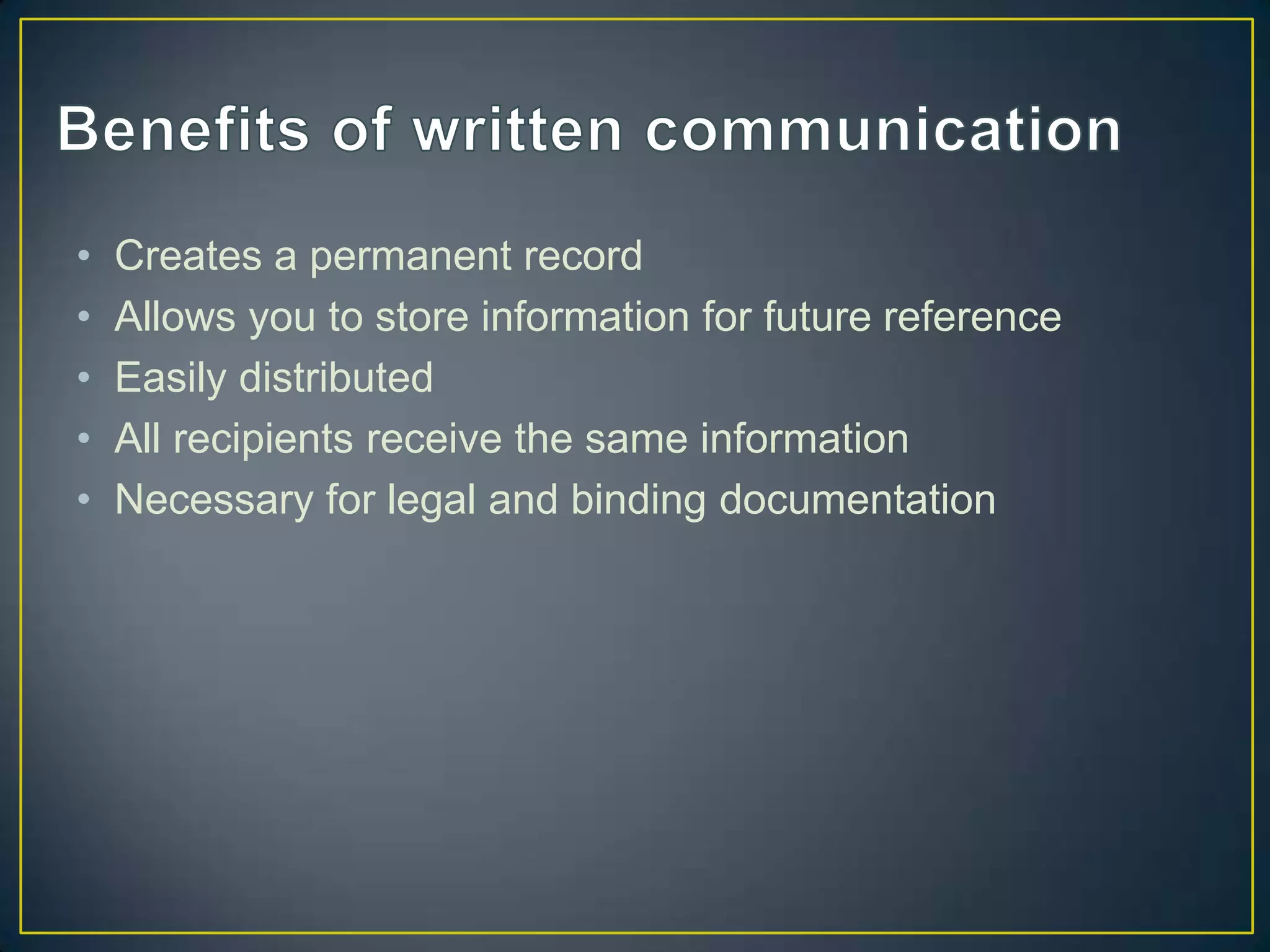 Benefits of written communication

• Creates a permanent record
• Allows you to store information for future reference
• Easily distributed
• All recipients receive the same information
• Necessary for legal and binding documentation